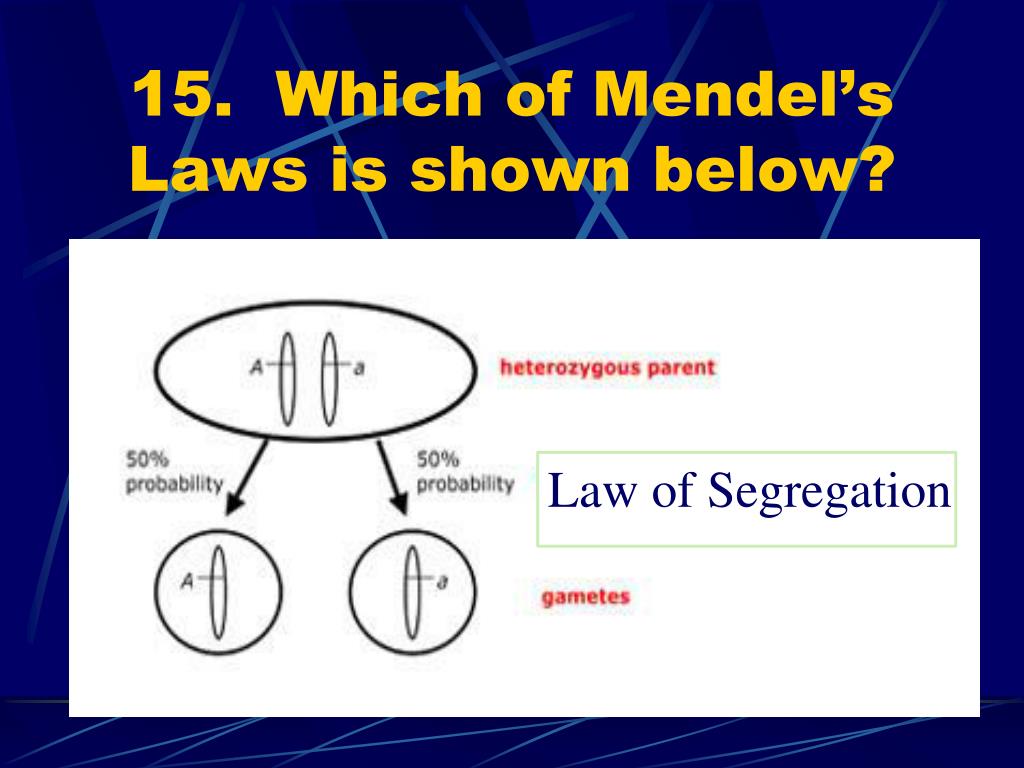 15. Which of Mendel's Laws is shown below?

A

a

heterozygous parent

50% probability

50% probability

Law of Segregation

A

a

gametes